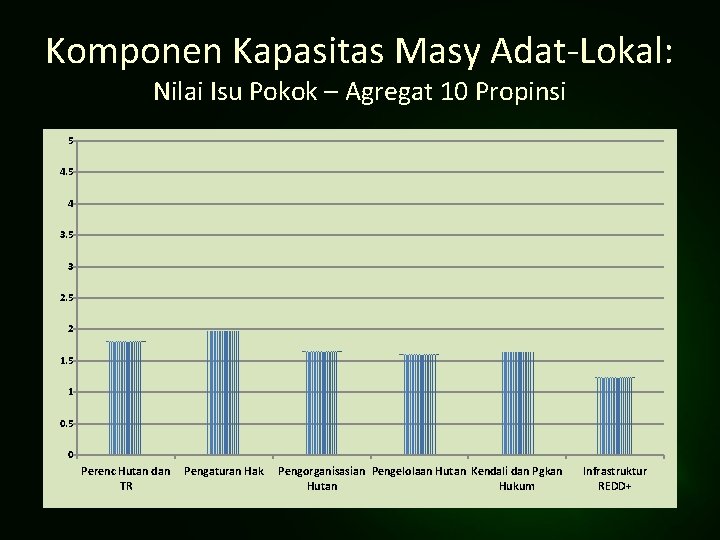 Komponen Kapasitas Masy Adat-Lokal:
Nilai Isu Pokok – Agregat 10 Propinsi

5
4.5
4
3.5
3
2.5
2
1.5
1
0.5
0

Perenc Hutan dan TR
Pengaturan Hak
Pengorganisasian Hutan
Pengelolaan Hutan
Kendali dan Pgkan Hukum
Infrastruktur REDD+